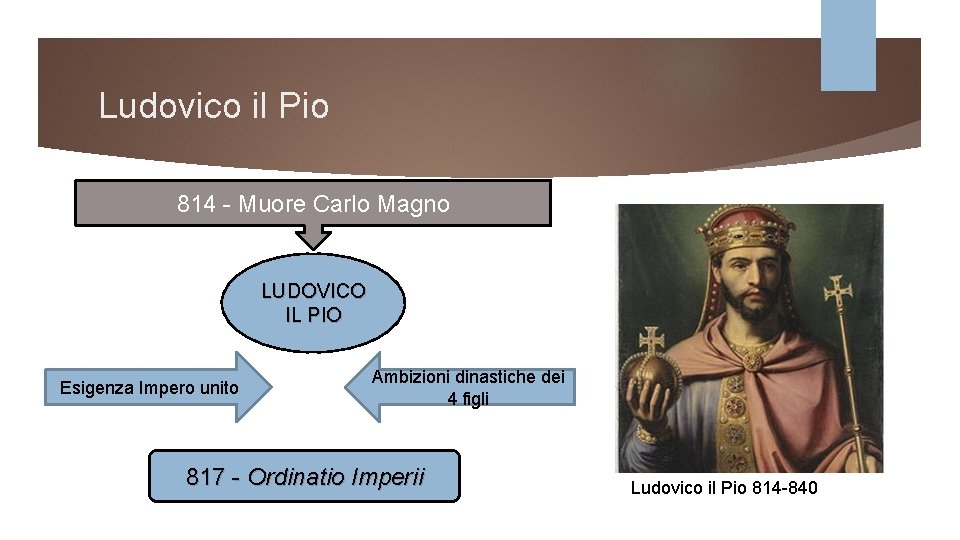 Ludovico il Pio

814 - Muore Carlo Magno

LUDOVICO IL PIO

Esigenza Impero unito

Ambizioni dinastiche dei 4 figli

817 - Ordinatio Imperii

Ludovico il Pio 814-840